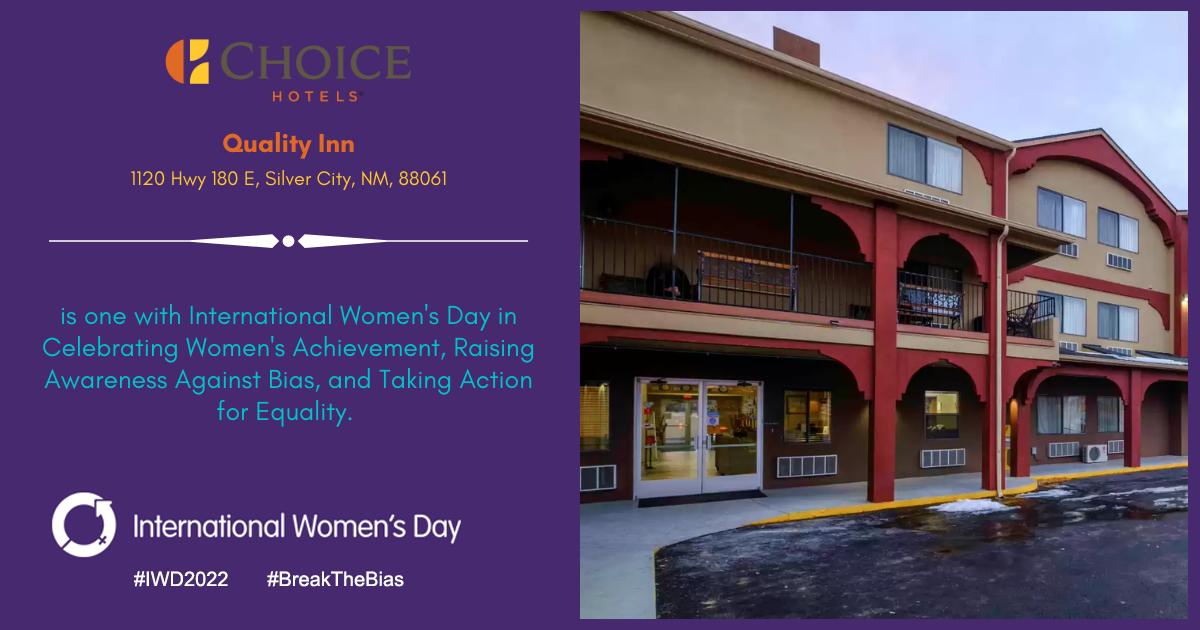 CHOICE
HOTELS

Quality Inn

1120 Hwy 180 E, Silver City, NM, 88061

is one with International Women's Day in Celebrating Women's Achievement, Raising Awareness Against Bias, and Taking Action for Equality.

International Women's Day

#IWD2022 #BreakTheBias